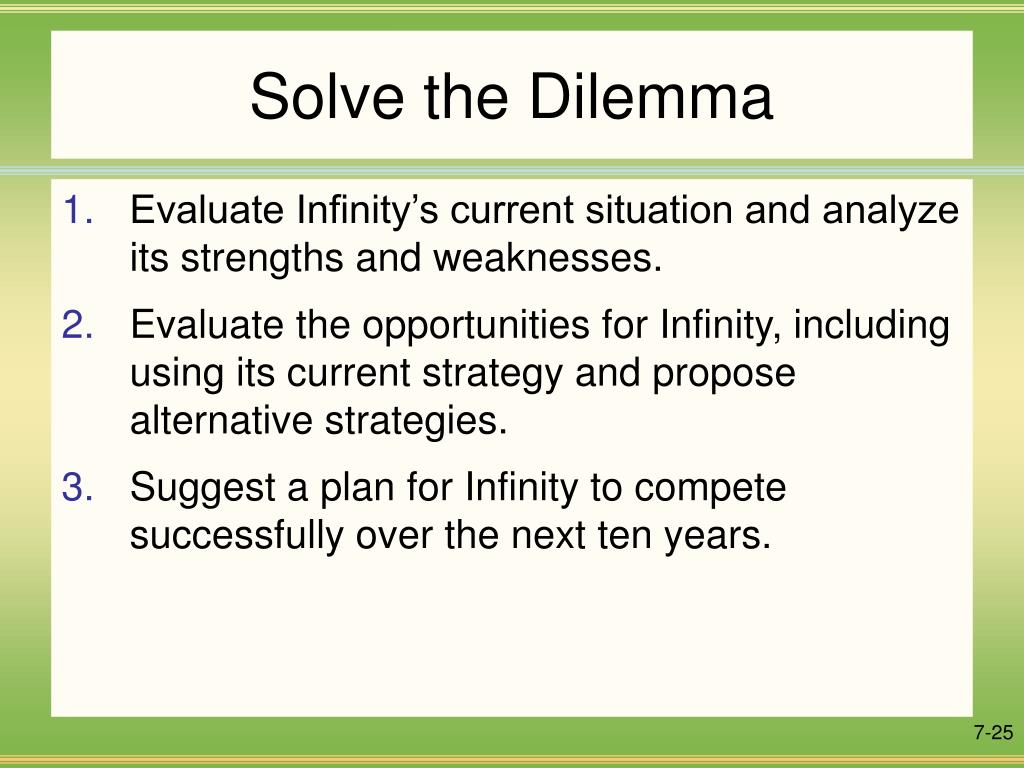 Solve the Dilemma

1. Evaluate Infinity’s current situation and analyze its strengths and weaknesses.

2. Evaluate the opportunities for Infinity, including using its current strategy and propose alternative strategies.

3. Suggest a plan for Infinity to compete successfully over the next ten years.

7-25